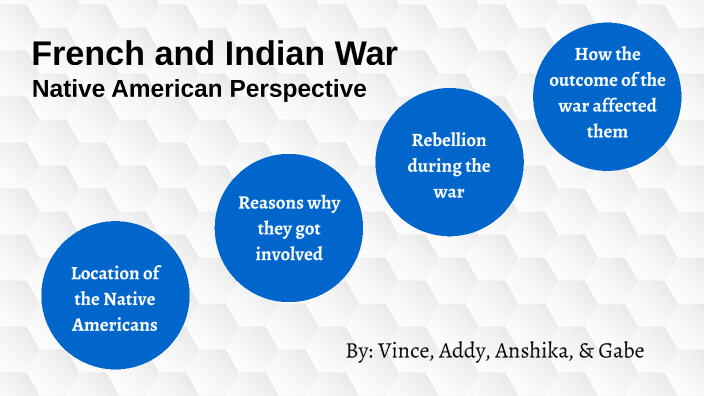 French and Indian War
Native American Perspective

Location of the Native Americans

Reasons why they got involved

Rebellion during the war

How the outcome of the war affected them

By: Vince, Addy, Anshika, & Gabe